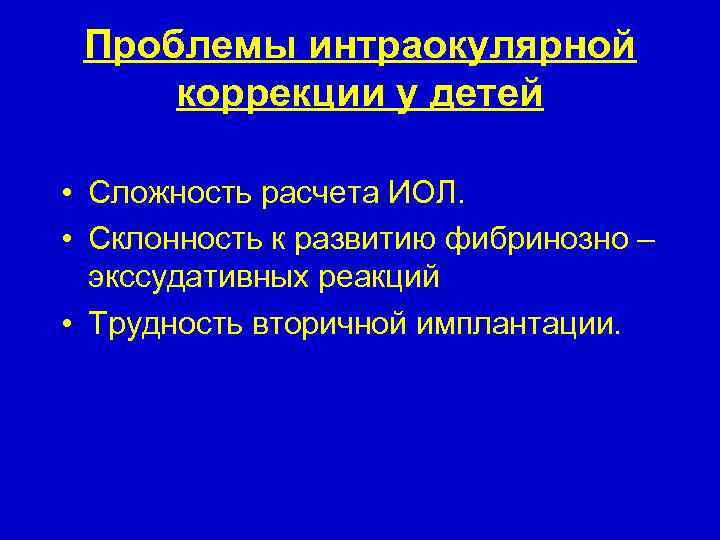 Проблемы интраокулярной коррекции у детей

• Сложность расчета ИОЛ.
• Склонность к развитию фибринозно – экссудативных реакций
• Трудность вторичной имплантации.